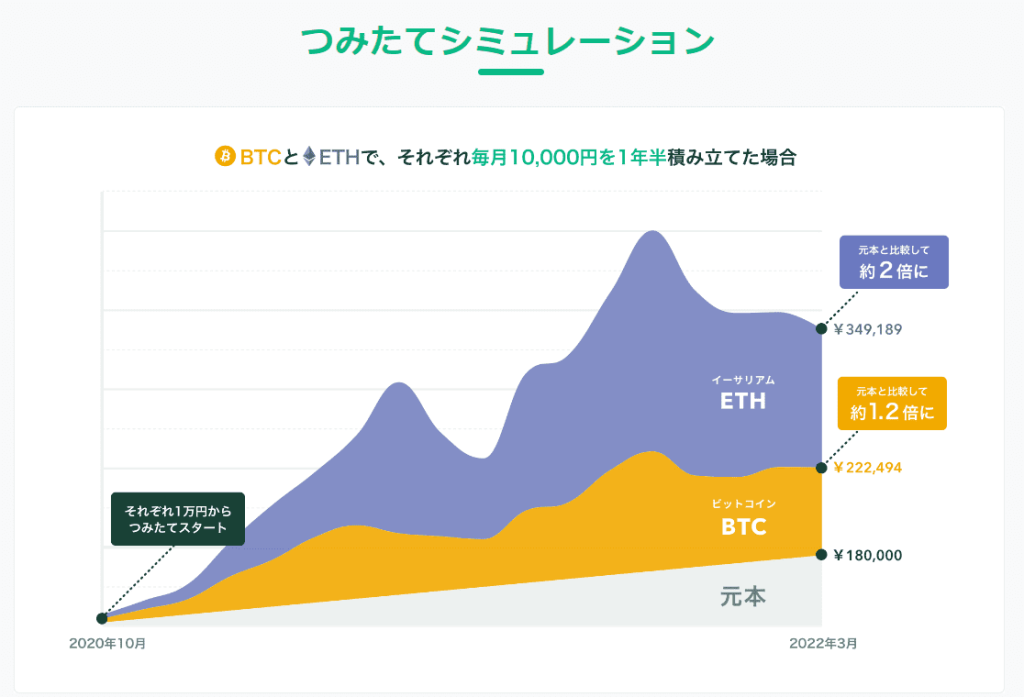 つみたてシミュレーション

BTCとETHで、それぞれ毎月10,000円を1年半積み立てた場合

元本と比較して
約2倍に

¥349,189

イーサリアム
ETH

元本と比較して
約1.2倍に

¥222,494

それぞれ1万円から
つみたてスタート

ビットコイン
BTC

¥180,000

元本

2020年10月

2022年3月